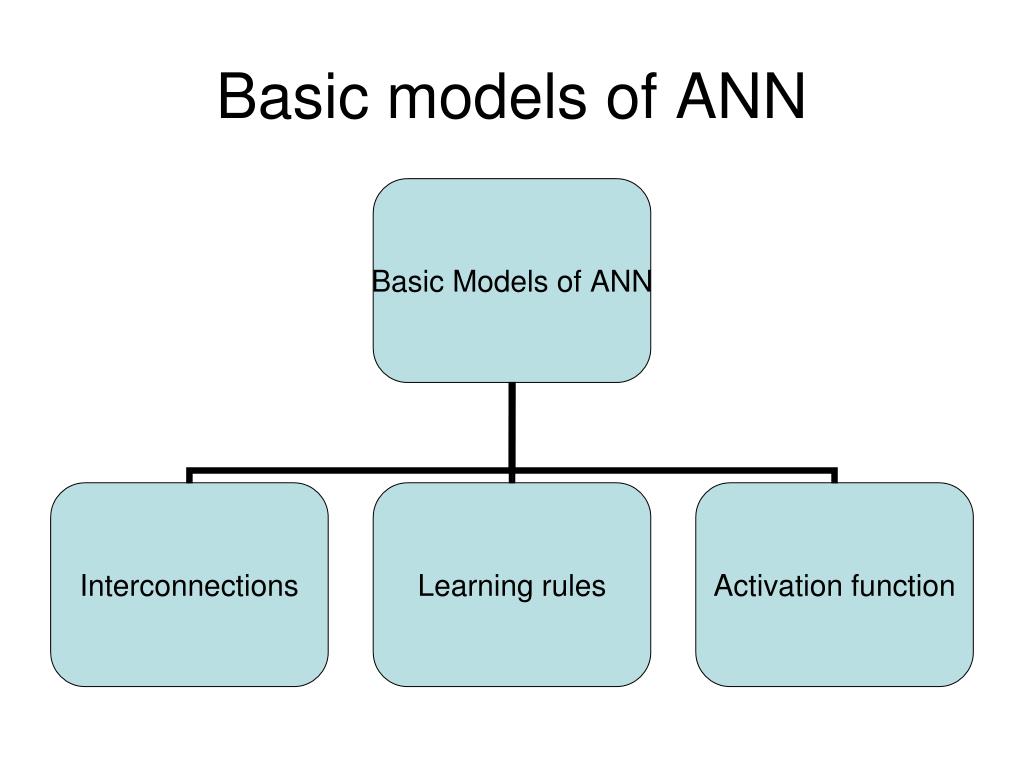 Basic models of ANN

Basic Models of ANN

Interconnections

Learning rules

Activation function